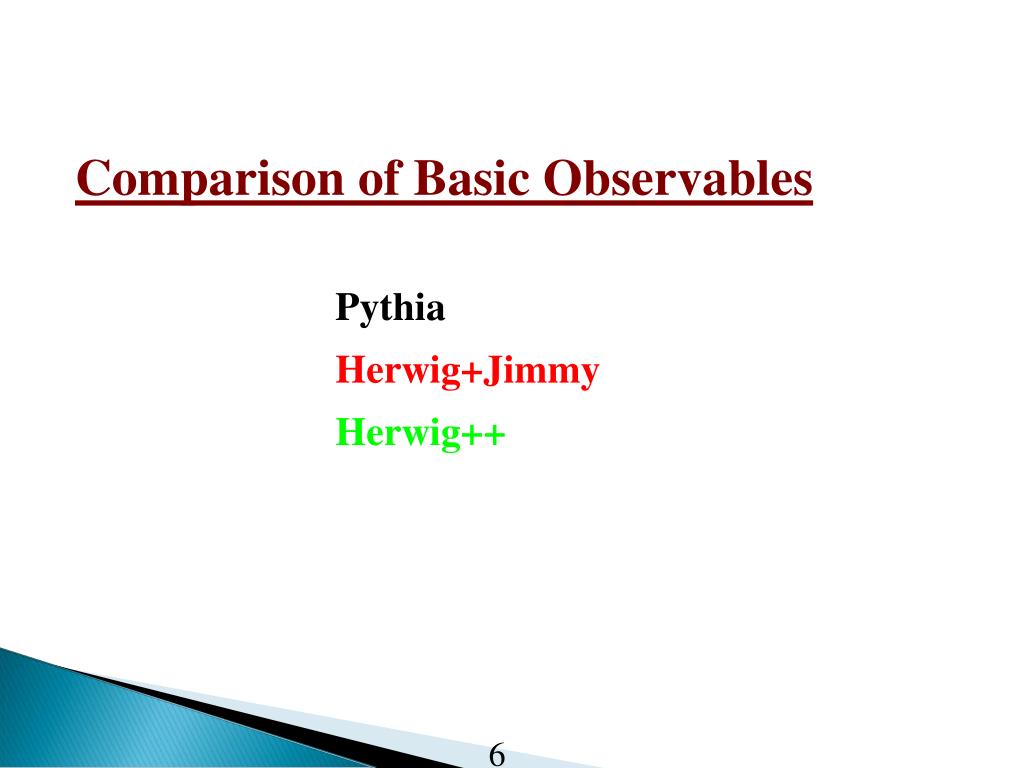 Comparison of Basic Observables

Pythia

Herwig+Jimmy

Herwig++

6